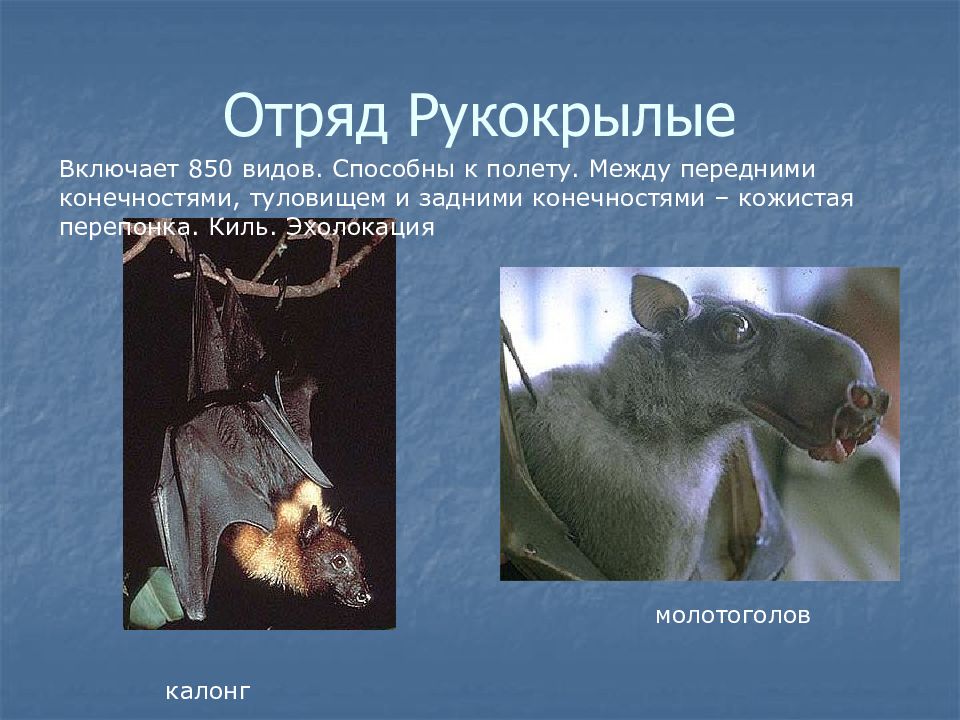 Отряд Рукокрылые

Включает 850 видов. Способны к полету. Между передними конечностями, туловищем и задними конечностями – кожистая перепонка. Киль. Эхолокация

молотоголов

калонг